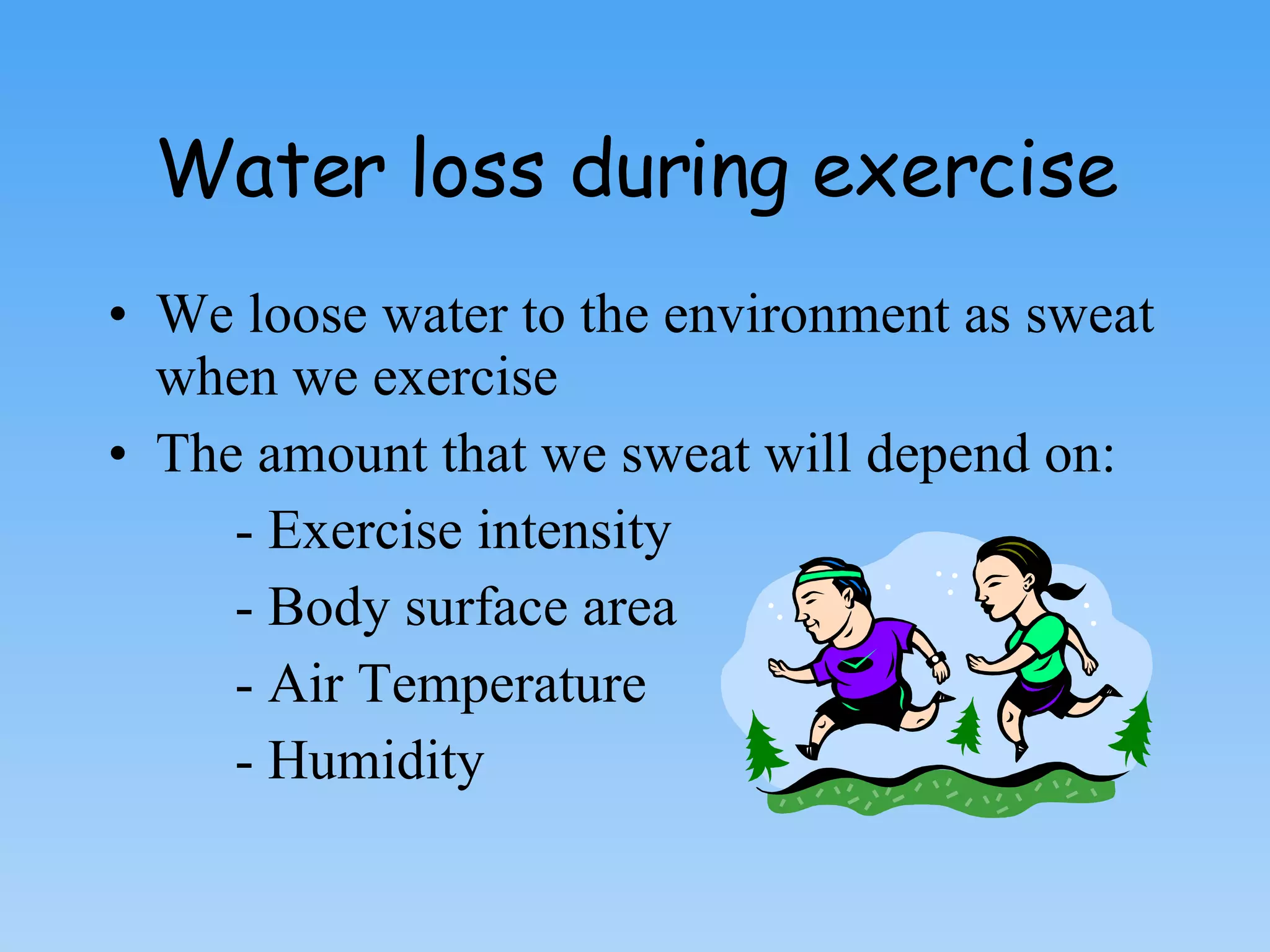 Water loss during exercise

• We loose water to the environment as sweat when we exercise

• The amount that we sweat will depend on:

- Exercise intensity

- Body surface area

- Air Temperature

- Humidity